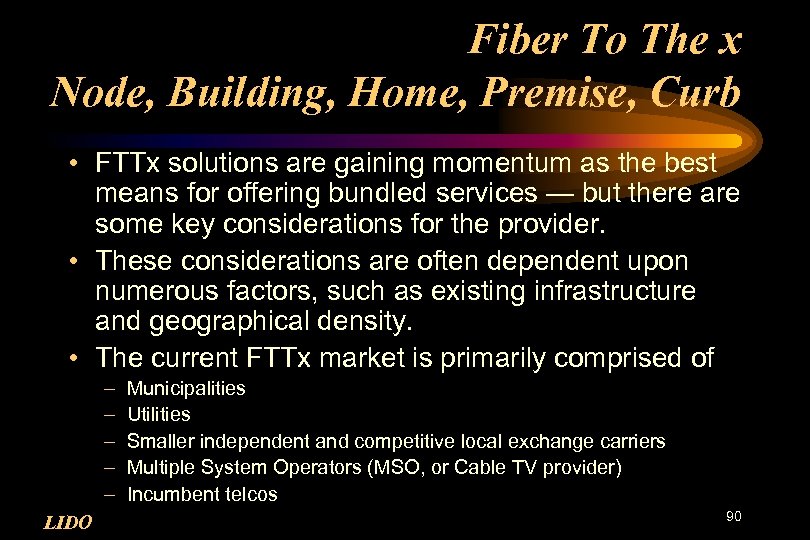 Fiber To The x
Node, Building, Home, Premise, Curb

• FTTx solutions are gaining momentum as the best means for offering bundled services — but there are some key considerations for the provider.
• These considerations are often dependent upon numerous factors, such as existing infrastructure and geographical density.
• The current FTTx market is primarily comprised of
– Municipalities
– Utilities
– Smaller independent and competitive local exchange carriers
– Multiple System Operators (MSO, or Cable TV provider)
– Incumbent telcos

LIDO

90